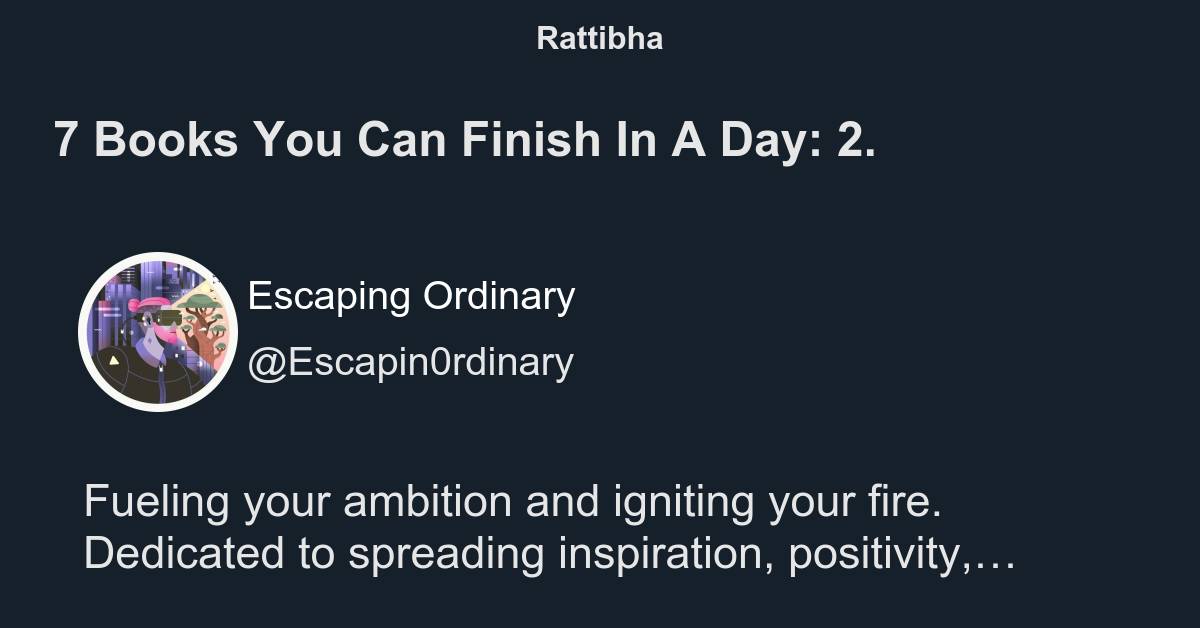 Rattibha

7 Books You Can Finish In A Day: 2.

Escaping Ordinary

@Escapin0rdinary

Fueling your ambition and igniting your fire. Dedicated to spreading inspiration, positivity,…